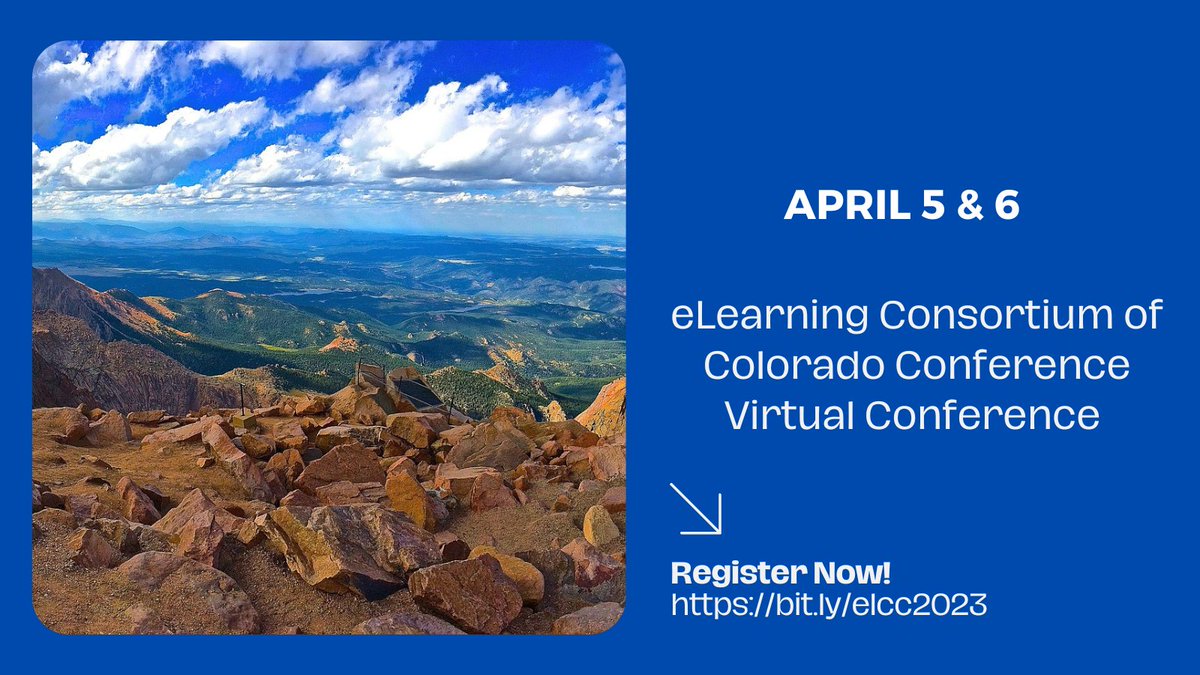 APRIL 5 & 6

eLearning Consortium of Colorado Conference Virtual Conference

Register Now!
https://bit.ly/elcc2023